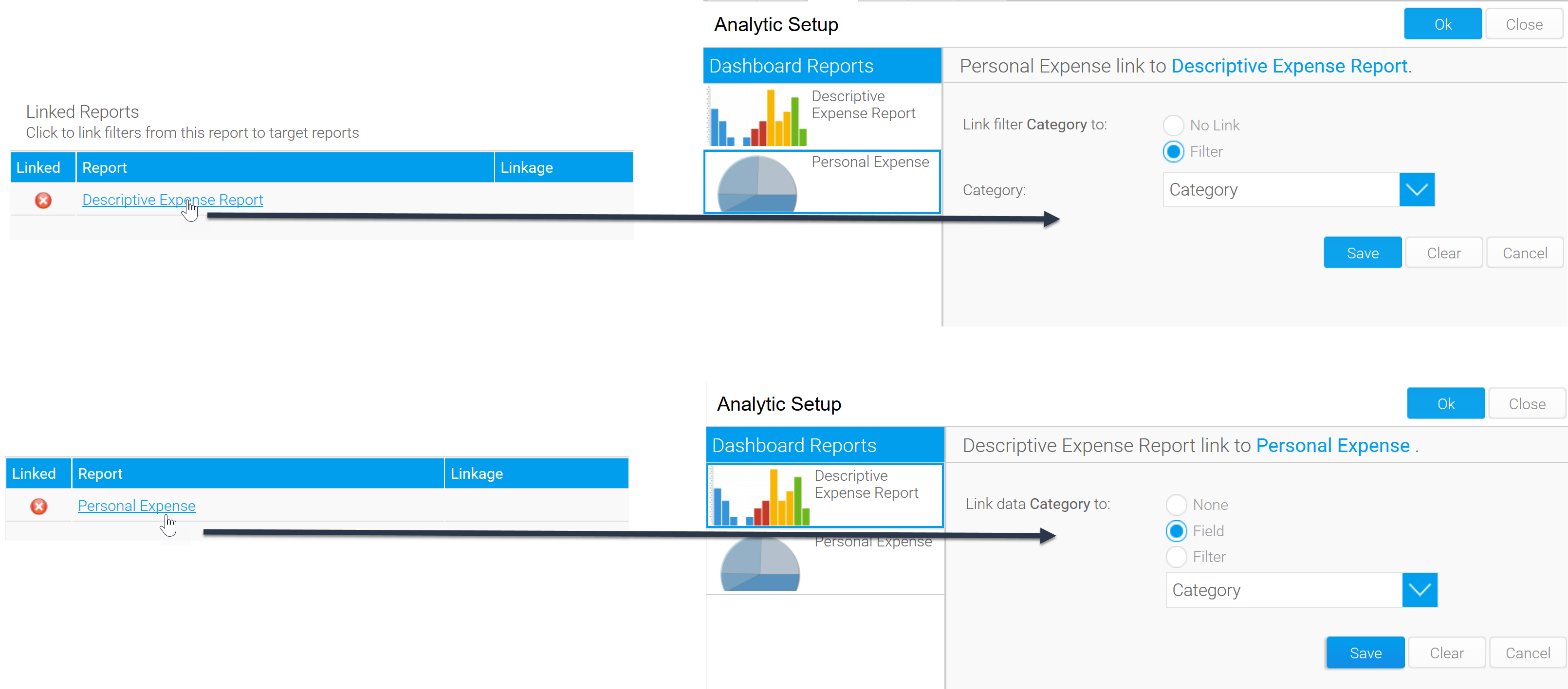 Linked Reports
Click to link filters from this report to target reports

| Linked | Report | Linkage |
|---|---|---|
|  | Descriptive Expense Report |  |

Analytic Setup

Ok Close

Dashboard Reports

Descriptive Expense Report

Personal Expense

Personal Expense link to Descriptive Expense Report.

Link filter Category to:

No Link

Filter

Category:

Category

Save Clear Cancel

| Linked | Report | Linkage |
|---|---|---|
|  | Personal Expense |  |

Analytic Setup

Ok Close

Dashboard Reports

Descriptive Expense Report

Personal Expense

Descriptive Expense Report link to Personal Expense .

Link data Category to:

None

Field

Filter

Category

Save Clear Cancel